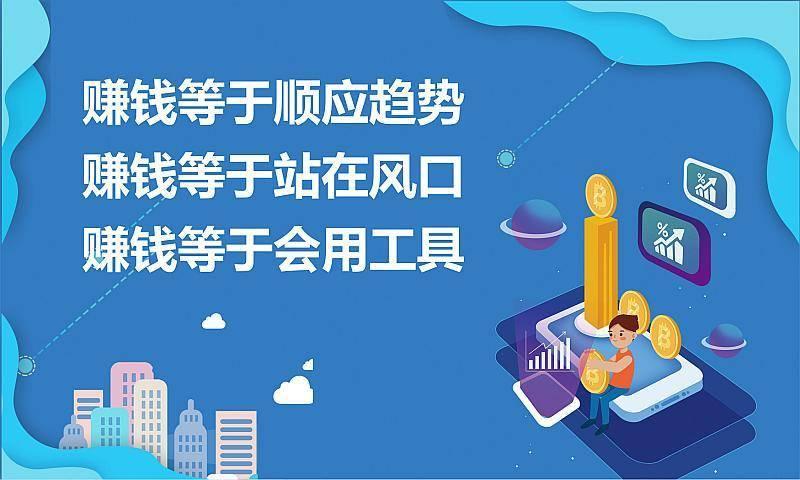 赚钱等于顺应趋势
赚钱等于站在风口
赚钱等于会用工具

%

%